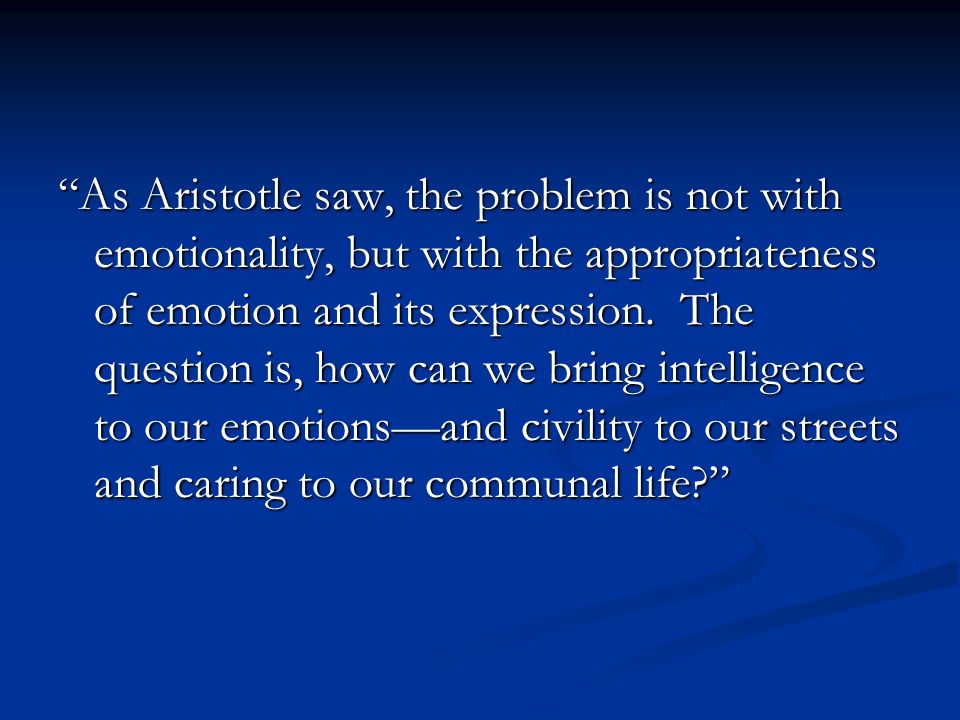 “As Aristotle saw, the problem is not with emotionality, but with the appropriateness of emotion and its expression.  The question is, how can we bring intelligence to our emotions—and civility to our streets and caring to our communal life?”